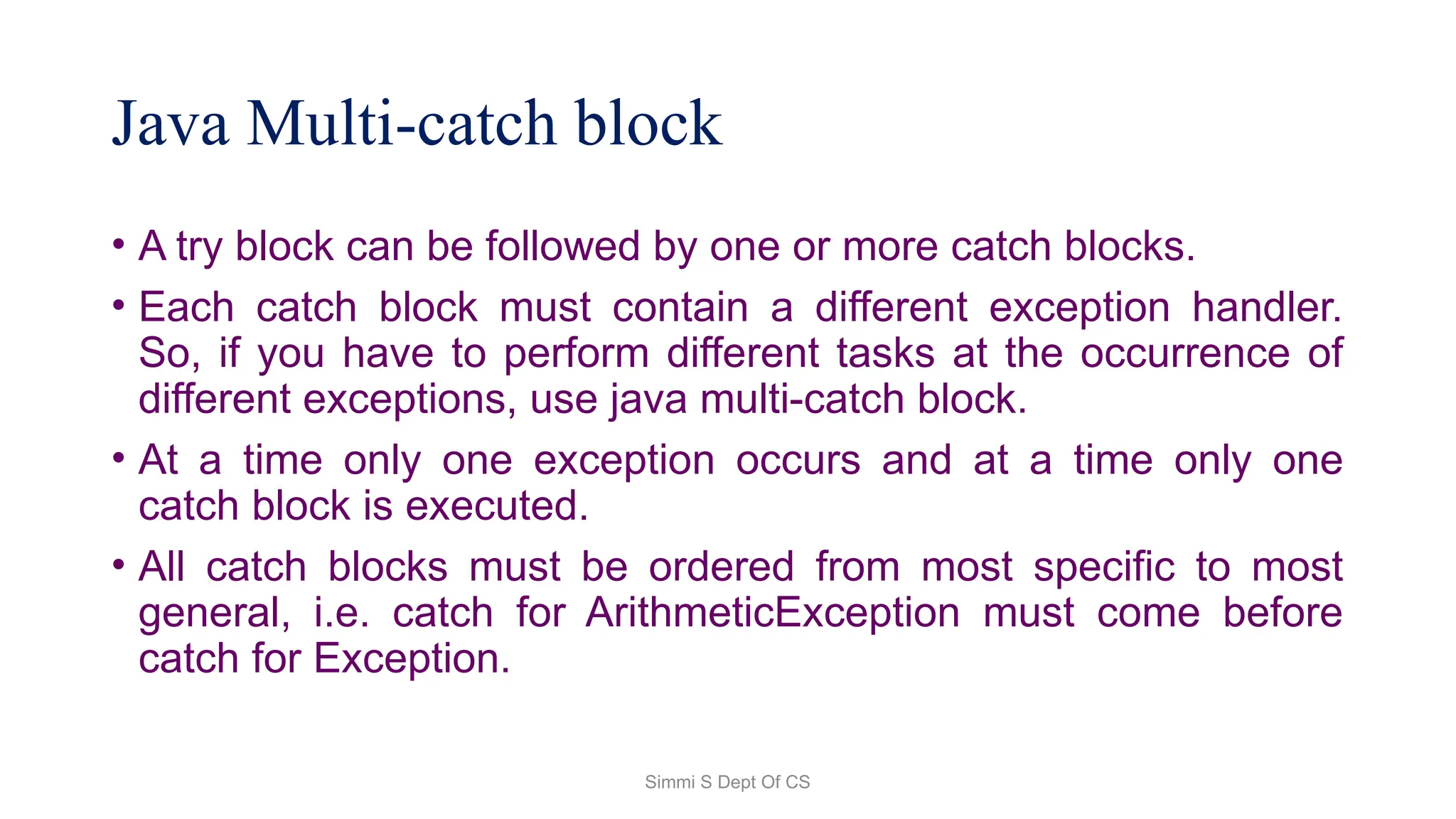 Java Multi-catch block

• A try block can be followed by one or more catch blocks.

• Each catch block must contain a different exception handler. So, if you have to perform different tasks at the occurrence of different exceptions, use java multi-catch block.

• At a time only one exception occurs and at a time only one catch block is executed.

• All catch blocks must be ordered from most specific to most general, i.e. catch for ArithmeticException must come before catch for Exception.

Simmi S Dept Of CS